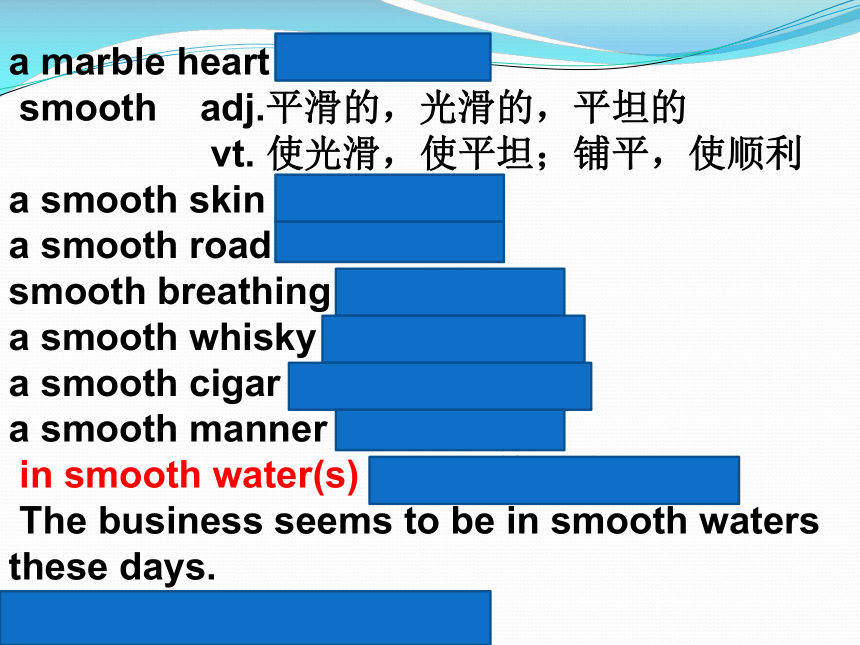 a marble heart
smooth adj.平滑的，光滑的，平坦的
vt. 使光滑，使平坦；铺平，使顺利
a smooth skin
a smooth road
smooth breathing
a smooth whisky
a smooth cigar
a smooth manner
in smooth water(s)
The business seems to be in smooth waters these days.